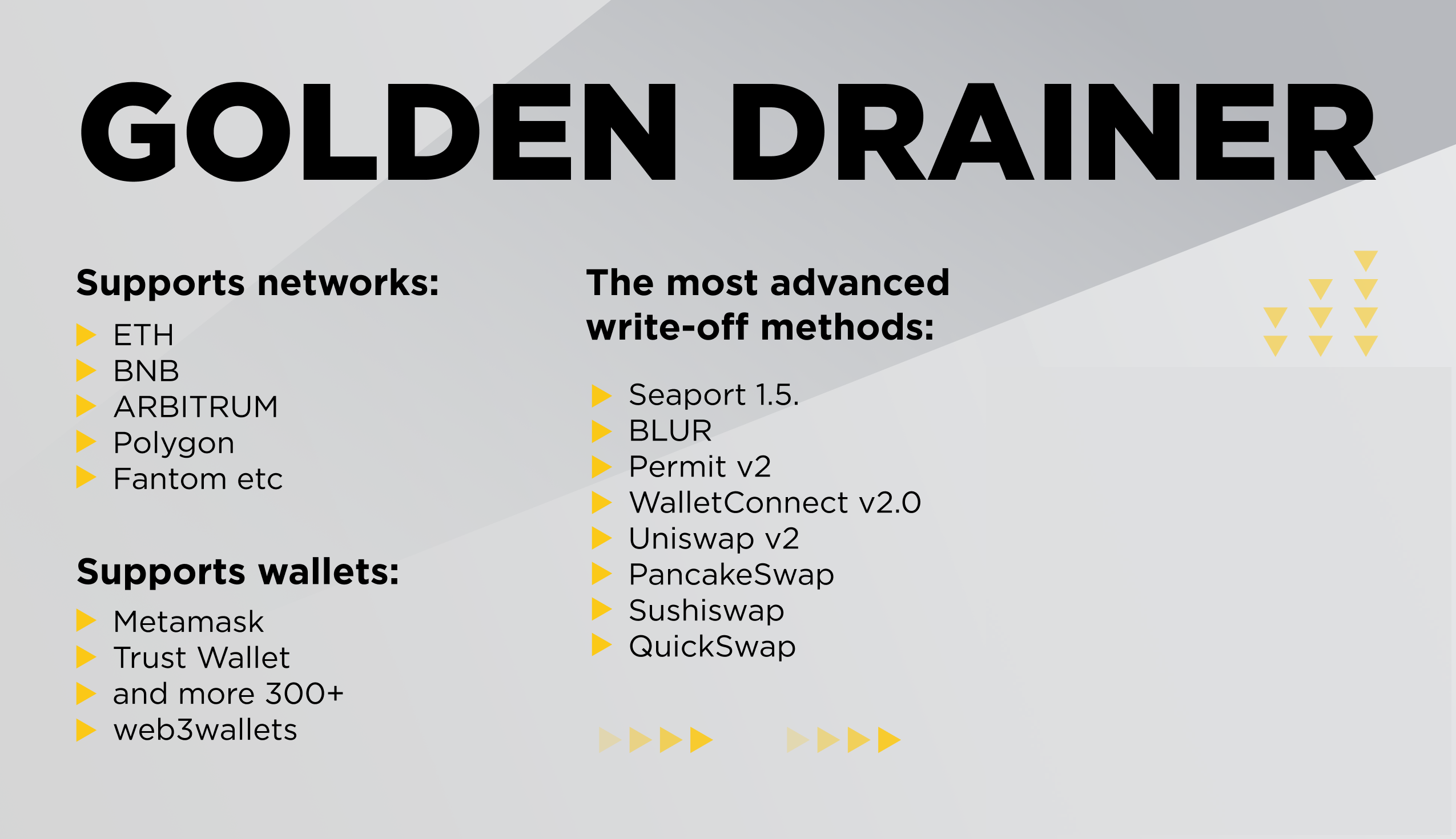 GOLDEN DRAINER

Supports networks:

ETH
BNB
ARBITRUM
Polygon
Fantom etc

Supports wallets:

Metamask
Trust Wallet
and more 300+
web3wallets

The most advanced write-off methods:

Seaport 1.5.
BLUR
Permit v2
WalletConnect v2.0
Uniswap v2
PancakeSwap
Sushiswap
QuickSwap